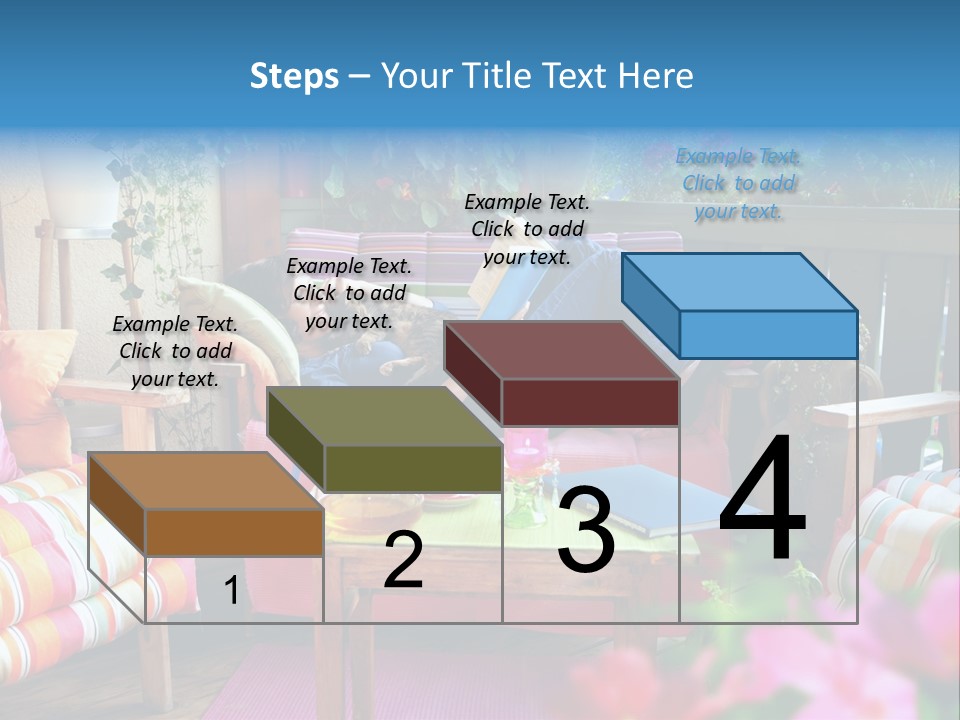 Steps – Your Title Text Here

Example Text. Click to add your text.

Example Text. Click to add your text.

Example Text. Click to add your text.

Example Text. Click to add your text.

1

2

3

4